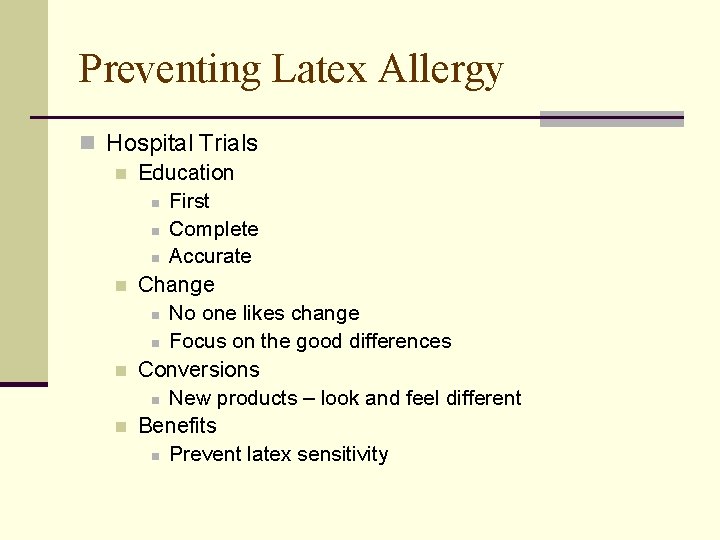 Preventing Latex Allergy

Hospital Trials
Education
First
Complete
Accurate
Change
No one likes change
Focus on the good differences
Conversions
New products – look and feel different
Benefits
Prevent latex sensitivity